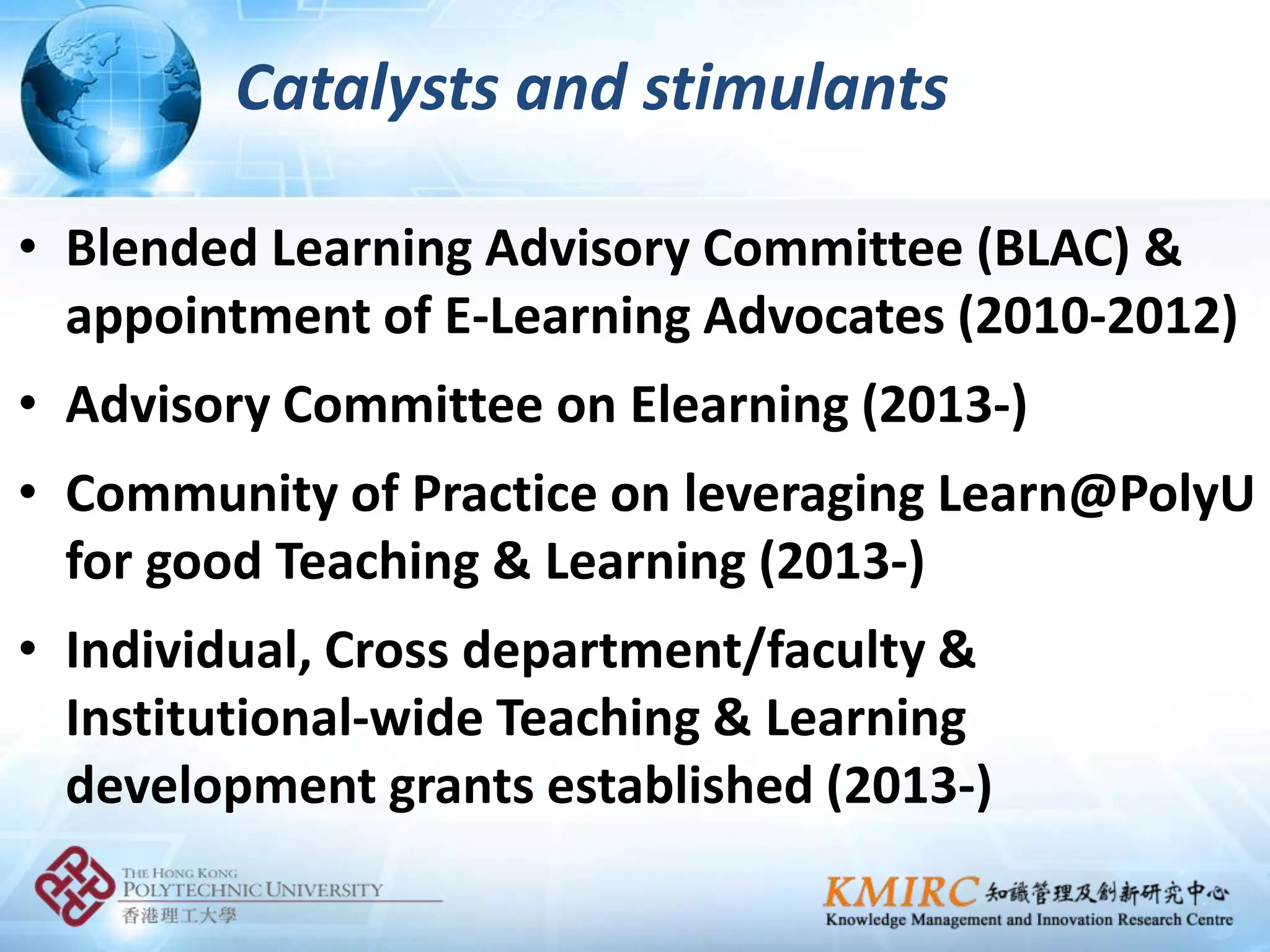 Catalysts and stimulants

• Blended Learning Advisory Committee (BLAC) & appointment of E-Learning Advocates (2010-2012)

• Advisory Committee on Elearning (2013-)

• Community of Practice on leveraging Learn@PolyU for good Teaching & Learning (2013-)

• Individual, Cross department/faculty & Institutional-wide Teaching & Learning development grants established (2013-)

THE HONG KONG POLYTECHNIC UNIVERSITY 香港理工大學

KMIRC 知識管理及創新研究中心 Knowledge Management and Innovation Research Centre